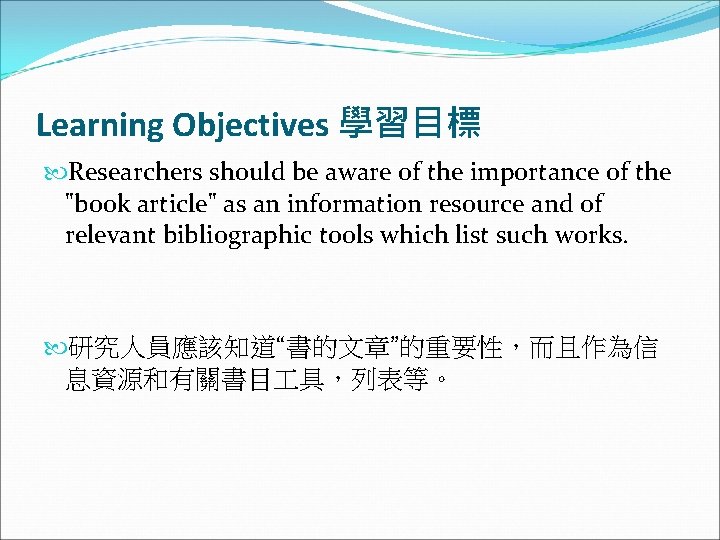 Learning Objectives 學習目標

Researchers should be aware of the importance of the "book article" as an information resource and of relevant bibliographic tools which list such works.

研究人員應該知道“書的文章”的重要性，而且作為信息資源和有關書目工具，列表等。